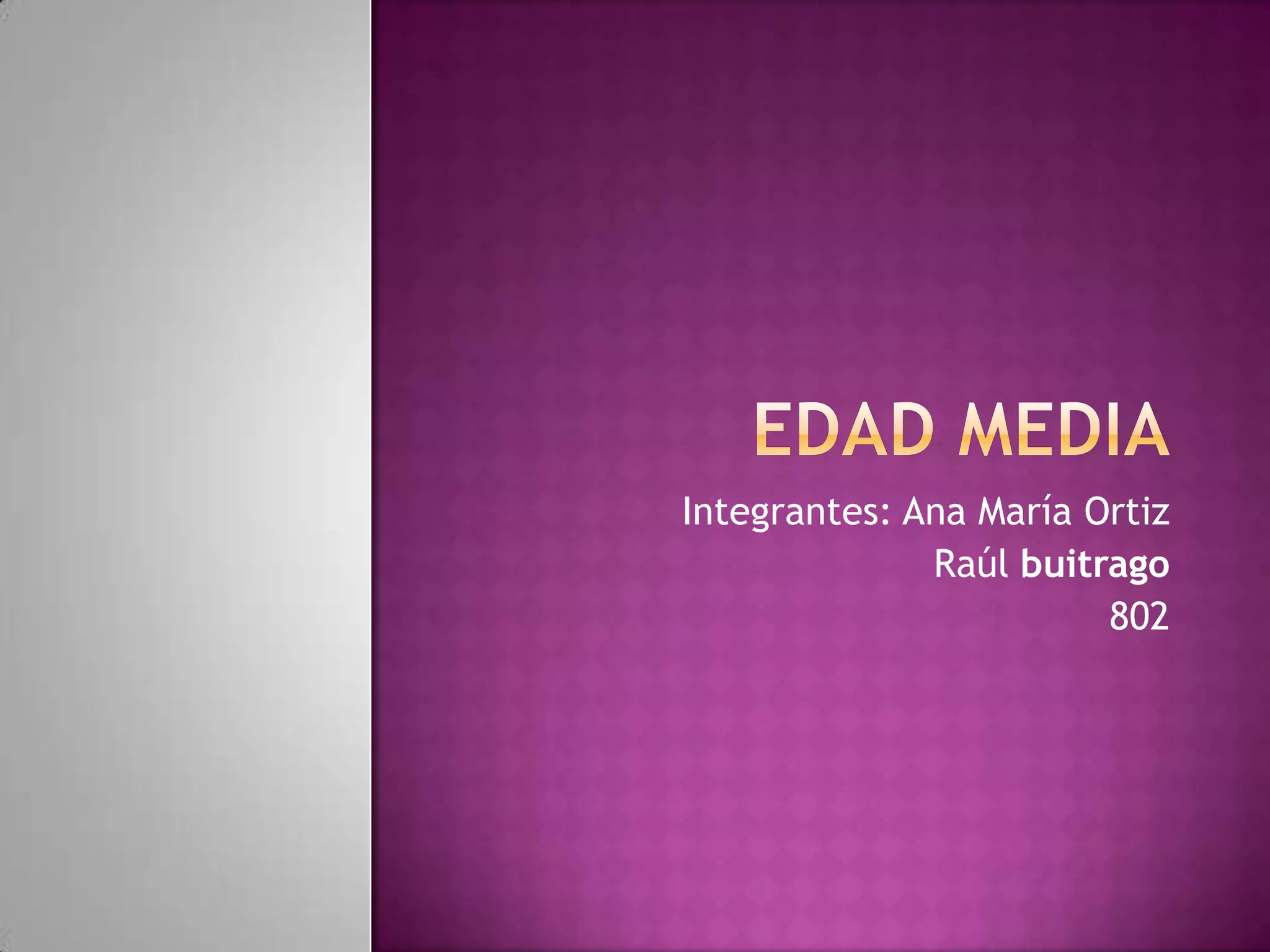 EDAD MEDIA

Integrantes: Ana María Ortiz
Raúl buitrago
802